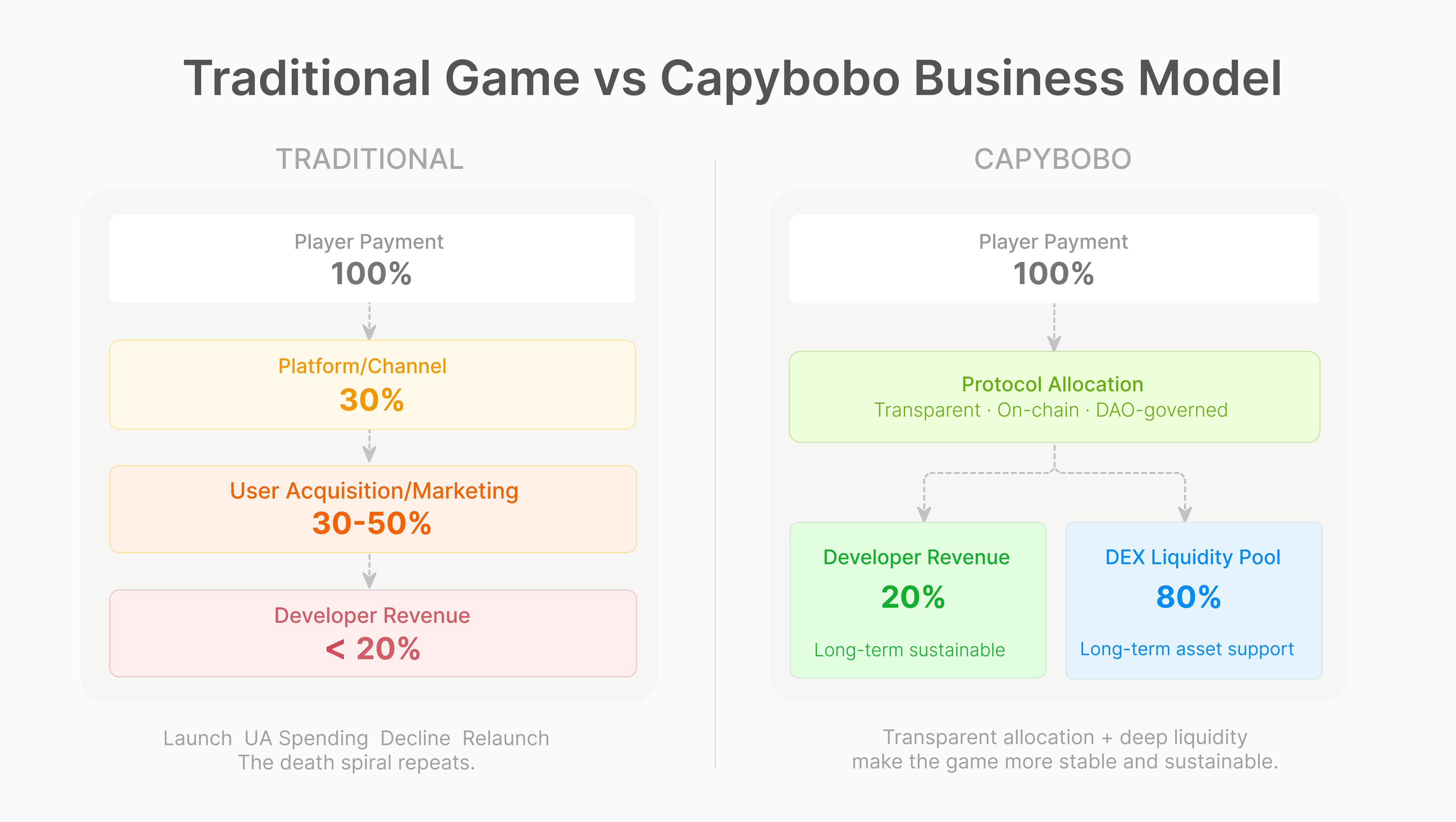 Traditional Game vs Capybobo Business Model

TRADITIONAL

Player Payment
100%

Platform/Channel
30%

User Acquisition/Marketing
30-50%

Developer Revenue
< 20%

Launch UA Spending Decline Relaunch
The death spiral repeats.

CAPYBOBO

Player Payment
100%

Protocol Allocation
Transparent · On-chain · DAO-governed

Developer Revenue
20%
Long-term sustainable

DEX Liquidity Pool
80%
Long-term asset support

Transparent allocation + deep liquidity
make the game more stable and sustainable.